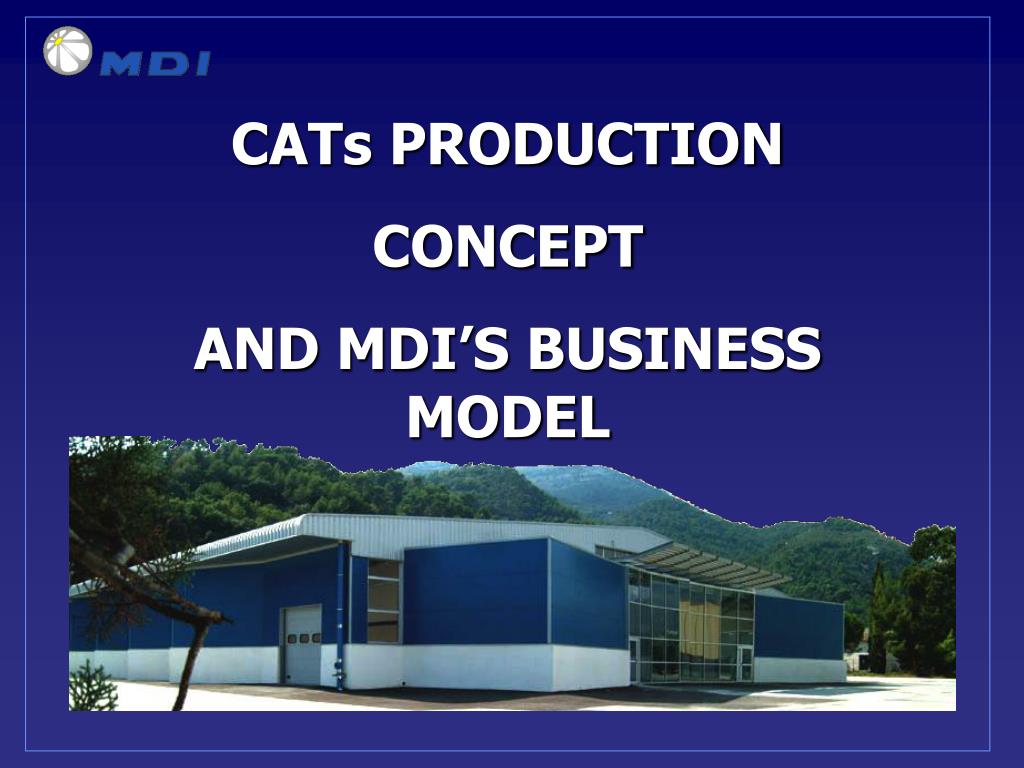 MDI

CATs PRODUCTION

CONCEPT

AND MDI’S BUSINESS MODEL